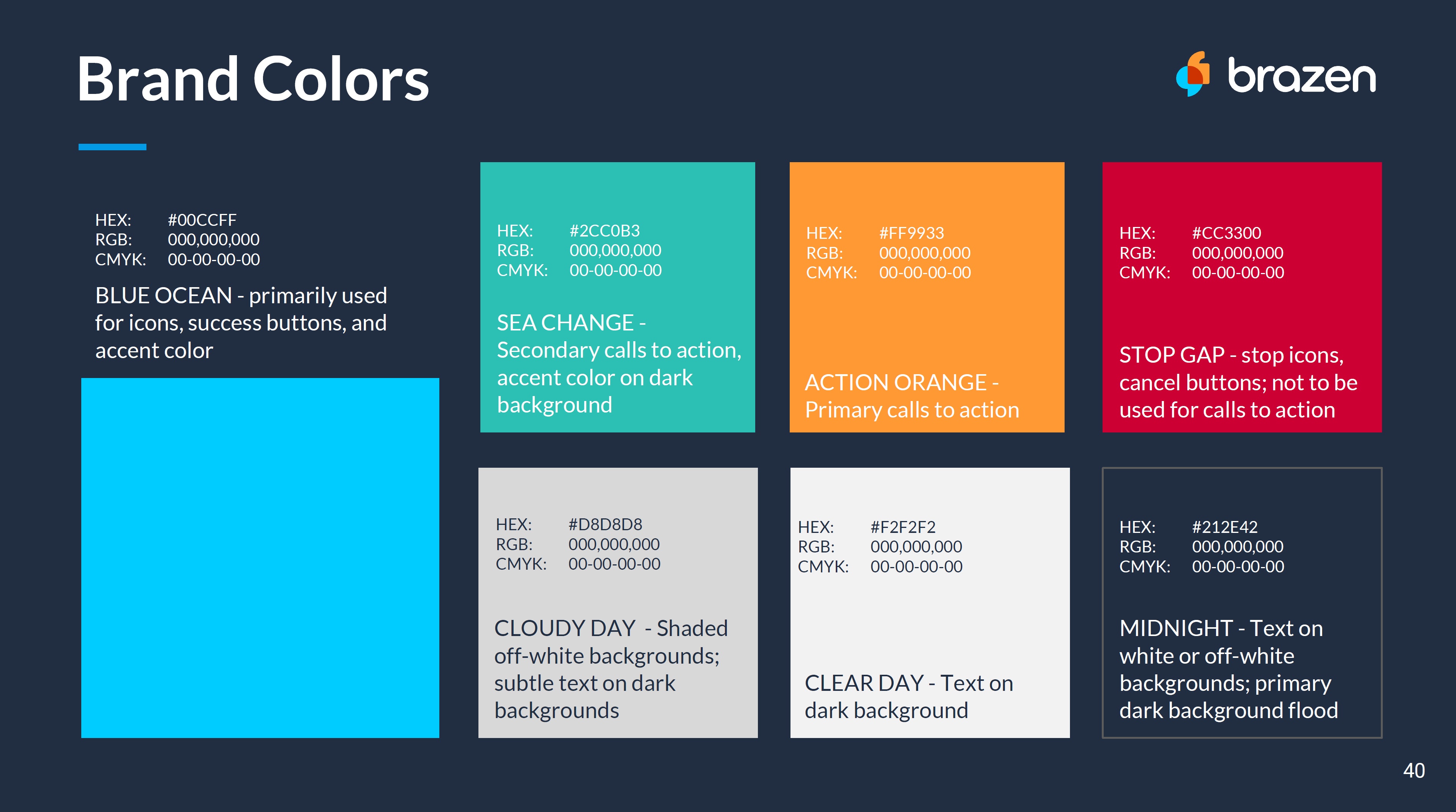 Brand Colors

brazen

HEX: #00CCFF
RGB: 000,000,000
CMYK: 00-00-00-00

BLUE OCEAN - primarily used for icons, success buttons, and accent color

HEX: #2CC0B3
RGB: 000,000,000
CMYK: 00-00-00-00

SEA CHANGE - Secondary calls to action, accent color on dark background

HEX: #FF9933
RGB: 000,000,000
CMYK: 00-00-00-00

ACTION ORANGE - Primary calls to action

HEX: #CC3300
RGB: 000,000,000
CMYK: 00-00-00-00

STOP GAP - stop icons, cancel buttons; not to be used for calls to action

HEX: #D8D8D8
RGB: 000,000,000
CMYK: 00-00-00-00

CLOUDY DAY - Shaded off-white backgrounds; subtle text on dark backgrounds

HEX: #F2F2F2
RGB: 000,000,000
CMYK: 00-00-00-00

CLEAR DAY - Text on dark background

HEX: #212E42
RGB: 000,000,000
CMYK: 00-00-00-00

MIDNIGHT - Text on white or off-white backgrounds; primary dark background flood

40